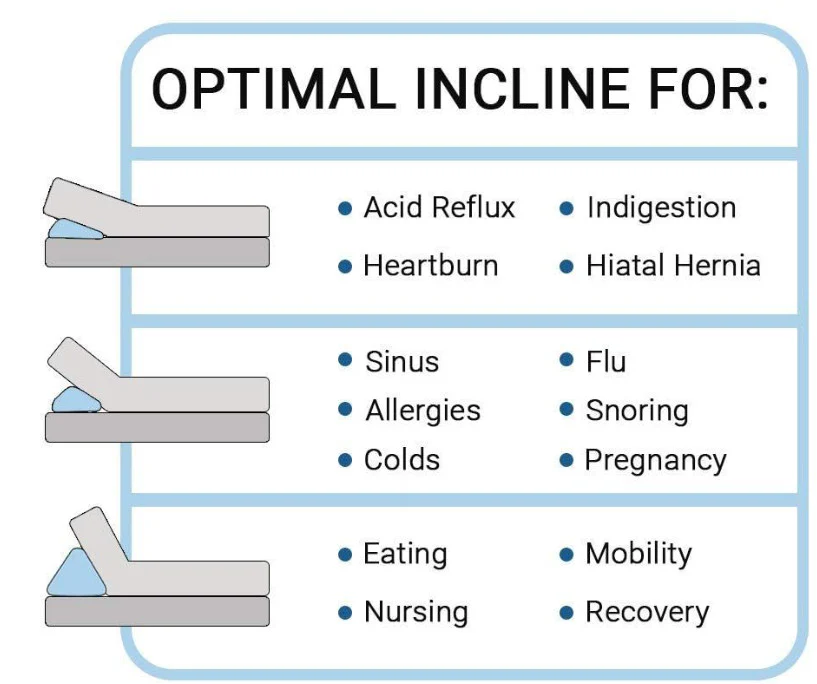 OPTIMAL INCLINE FOR:

• Acid Reflux
• Heartburn

• Indigestion
• Hiatal Hernia

• Sinus
• Allergies
• Colds

• Flu
• Snoring
• Pregnancy

• Eating
• Nursing

• Mobility
• Recovery